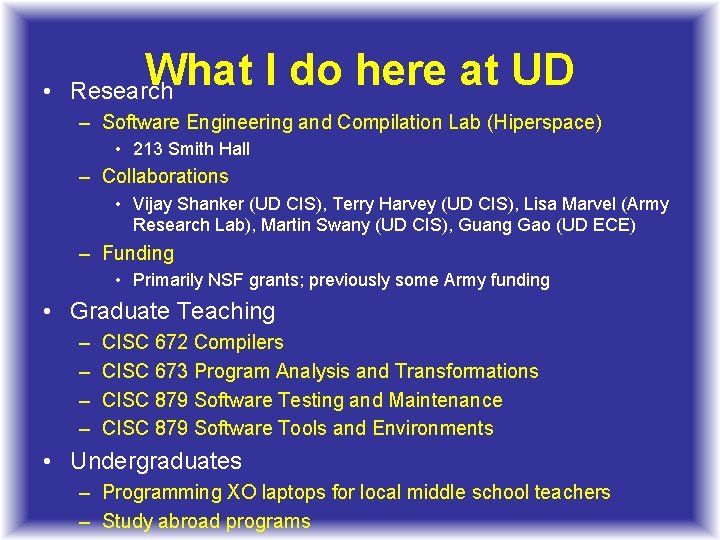 What I do here at UD

• Research
– Software Engineering and Compilation Lab (Hiperspace)
• 213 Smith Hall
– Collaborations
• Vijay Shanker (UD CIS), Terry Harvey (UD CIS), Lisa Marvel (Army Research Lab), Martin Swany (UD CIS), Guang Gao (UD ECE)
– Funding
• Primarily NSF grants; previously some Army funding
• Graduate Teaching
– CISC 672 Compilers
– CISC 673 Program Analysis and Transformations
– CISC 879 Software Testing and Maintenance
– CISC 879 Software Tools and Environments
• Undergraduates
– Programming XO laptops for local middle school teachers
– Study abroad programs